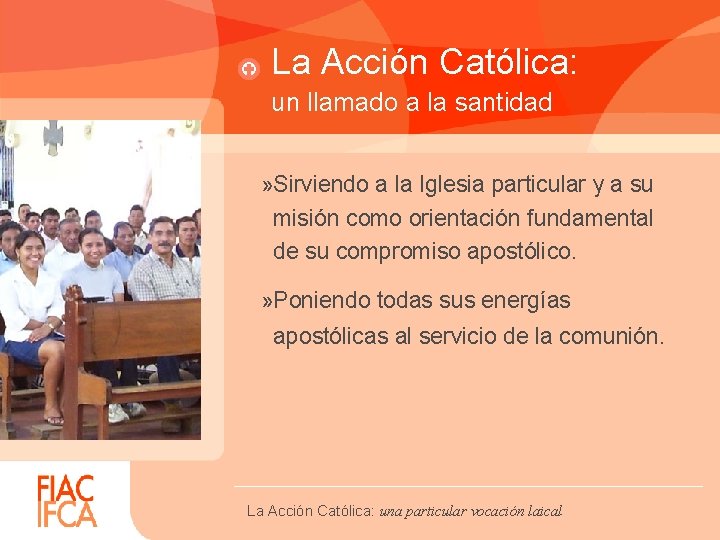 La Acción Católica:
un llamado a la santidad

»Sirviendo a la Iglesia particular y a su misión como orientación fundamental de su compromiso apostólico.

»Poniendo todas sus energías apostólicas al servicio de la comunión.

FIAC
IFCA

La Acción Católica: una particular vocación laical